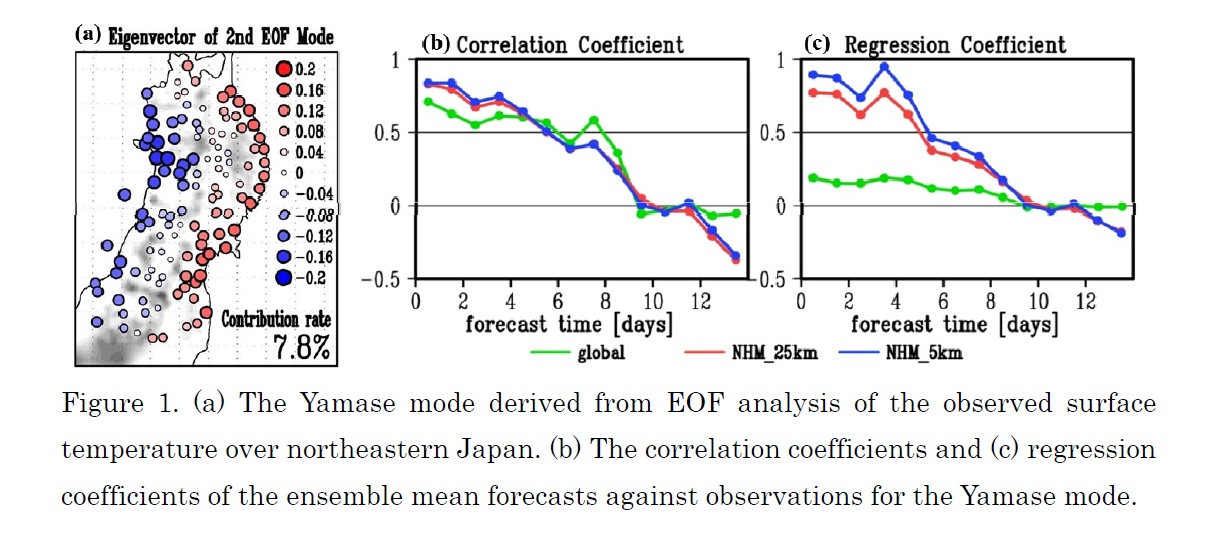 (a) Eigenvector of 2nd EOF Mode

0.2
0.16
0.12
0.08
0.04
0
−0.04
−0.08
−0.12
−0.16
−0.2

Contribution rate
7.8%

(b) Correlation Coefficient

1
0.5
0
−0.5
0 2 4 6 8 10 12
forecast time [days]

(c) Regression Coefficient

1
0.5
0
0.5
0 2 4 6 8 10 12
forecast time [days]

global NHM_25km NHM_5km

Figure 1. (a) The Yamase mode derived from EOF analysis of the observed surface temperature over northeastern Japan. (b) The correlation coefficients and (c) regression coefficients of the ensemble mean forecasts against observations for the Yamase mode.